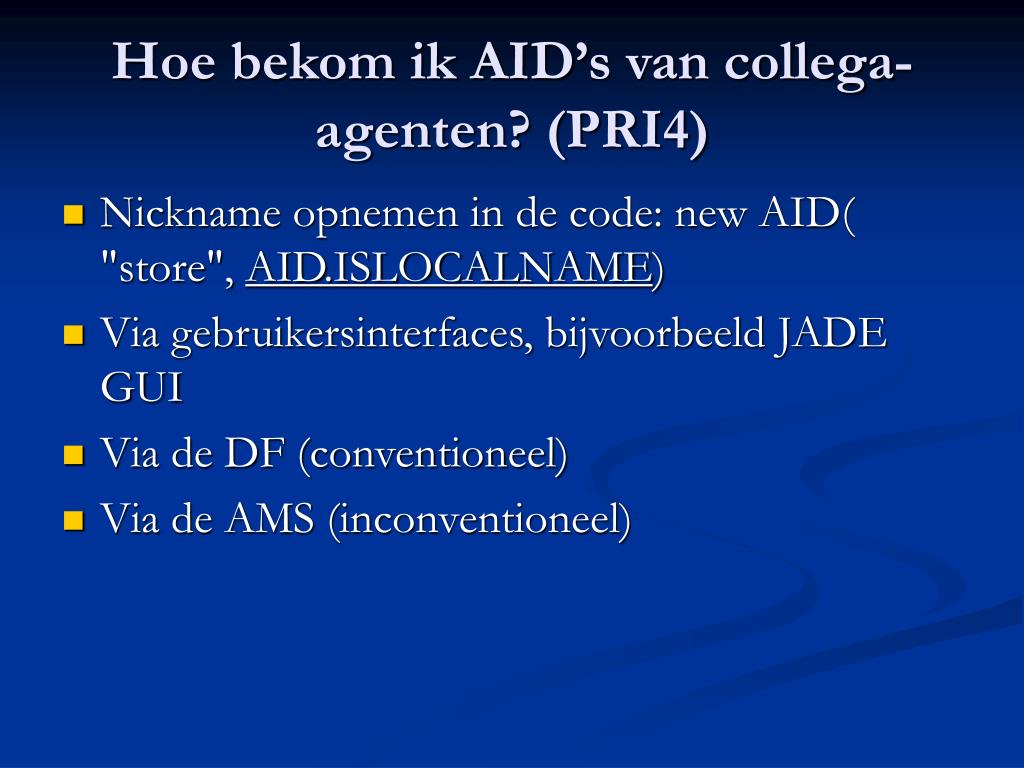 Hoe bekom ik AID's van collega-agenten? (PRI4)

- Nickname opnemen in de code: new AID( "store", AID.ISLOCALNAME)
- Via gebruikersinterfaces, bijvoorbeeld JADE GUI
- Via de DF (conventioneel)
- Via de AMS (inconventioneel)